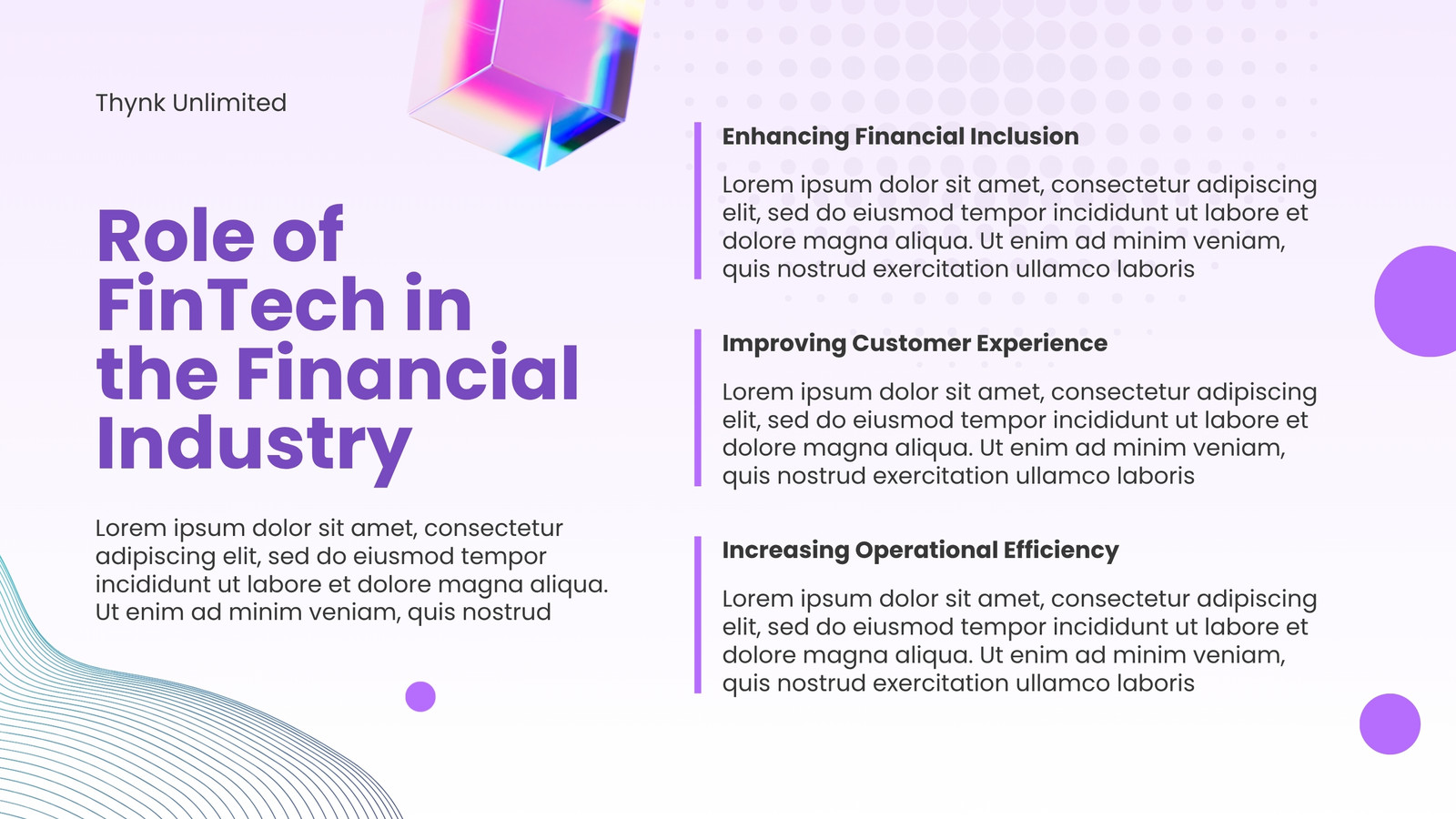 Thynk Unlimited

Role of FinTech in the Financial Industry

Lorem ipsum dolor sit amet, consectetur adipiscing elit, sed do eiusmod tempor incididunt ut labore et dolore magna aliqua. Ut enim ad minim veniam, quis nostrud

Enhancing Financial Inclusion

Lorem ipsum dolor sit amet, consectetur adipiscing elit, sed do eiusmod tempor incididunt ut labore et dolore magna aliqua. Ut enim ad minim veniam, quis nostrud exercitation ullamco laboris

Improving Customer Experience

Lorem ipsum dolor sit amet, consectetur adipiscing elit, sed do eiusmod tempor incididunt ut labore et dolore magna aliqua. Ut enim ad minim veniam, quis nostrud exercitation ullamco laboris

Increasing Operational Efficiency

Lorem ipsum dolor sit amet, consectetur adipiscing elit, sed do eiusmod tempor incididunt ut labore et dolore magna aliqua. Ut enim ad minim veniam, quis nostrud exercitation ullamco laboris